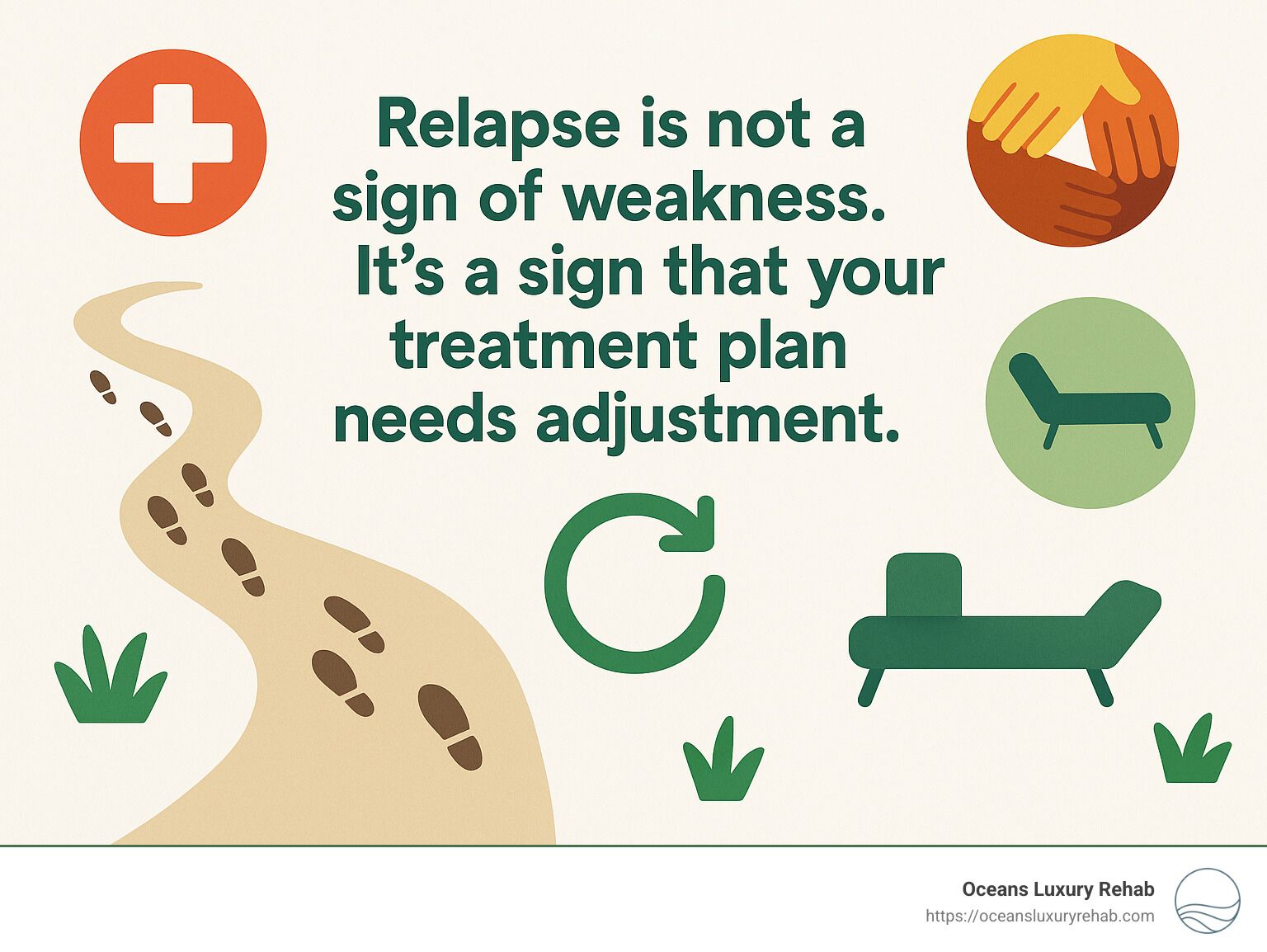 Relapse is not a sign of weakness. It’s a sign that your treatment plan needs adjustment.

Oceans Luxury Rehab
https://oceansluxuryrehab.com